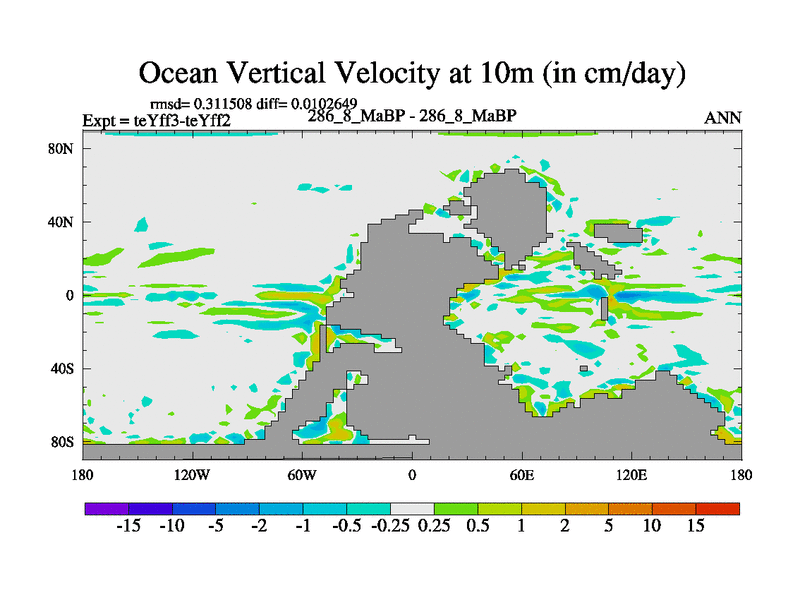 Ocean Vertical Velocity at 10m (in cm/day)

rmsd= 0.311508 diff= 0.0102649
Expt = teYff3-teYff2
286_8_MaBP - 286_8_MaBP
ANN

80N
40N
0
40S
80S

180
120W
60W
0
60E
120E
180

-15 -10 -5 -2 -1 -0.5 -0.25 0.25 0.5 1 2 5 10 15